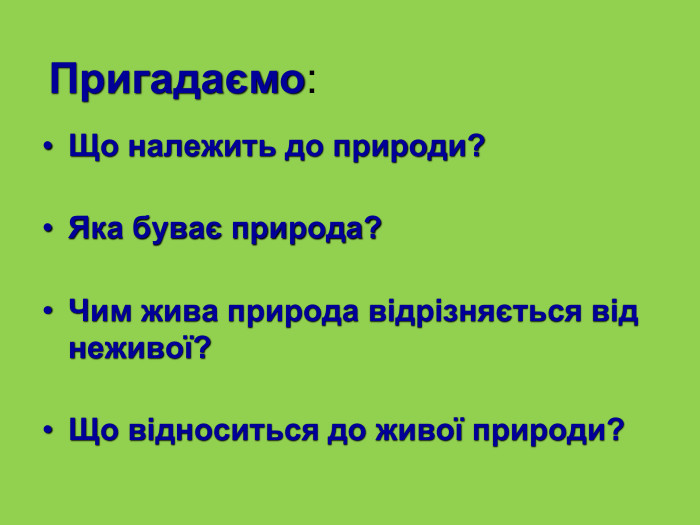 Пригадаємо:

• Що належить до природи?

• Яка буває природа?

• Чим жива природа відрізняється від неживої?

• Що відноситься до живої природи?